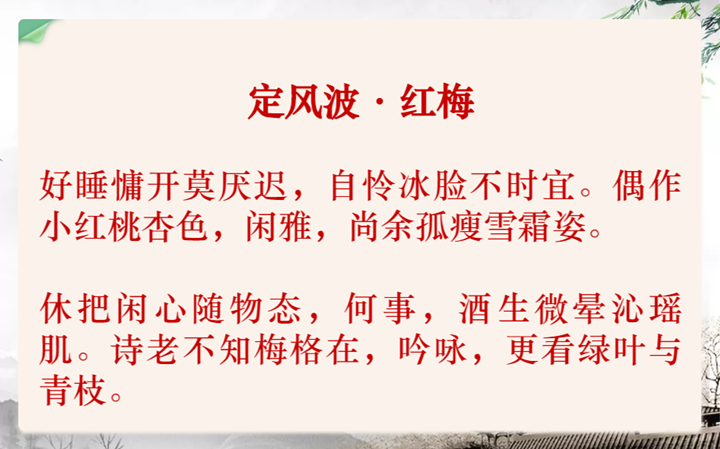 定风波·红梅

好睡慵开莫厌迟，自怜冰脸不时宜。偶作小红桃杏色，闲雅，尚余孤瘦雪霜姿。

休把闲心随物态，何事，酒生微晕沁瑶肌。诗老不知梅格在，吟咏，更看绿叶与青枝。